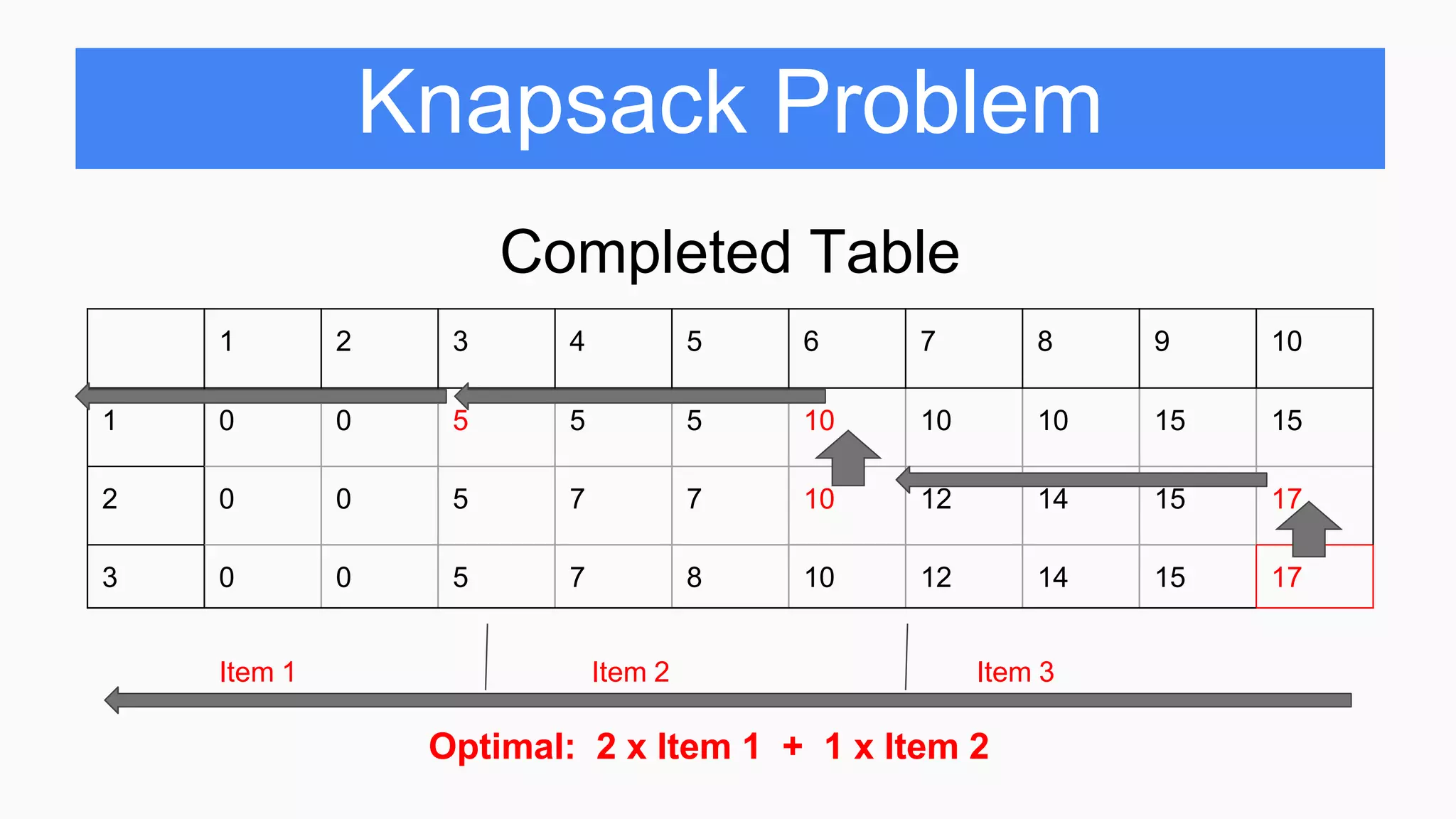 Knapsack Problem

Completed Table

|   | 1 | 2 | 3 | 4 | 5 | 6 | 7 | 8 | 9 | 10 |
|---|---|---|---|---|---|---|---|---|---|---|
| 1 | 0 | 0 | 5 | 5 | 5 | 10 | 10 | 10 | 15 | 15 |
| 2 | 0 | 0 | 5 | 7 | 7 | 10 | 12 | 14 | 15 | 17 |
| 3 | 0 | 0 | 5 | 7 | 8 | 10 | 12 | 14 | 15 | 17 |

Item 1 Item 2 Item 3

Optimal: 2 x Item 1 + 1 x Item 2